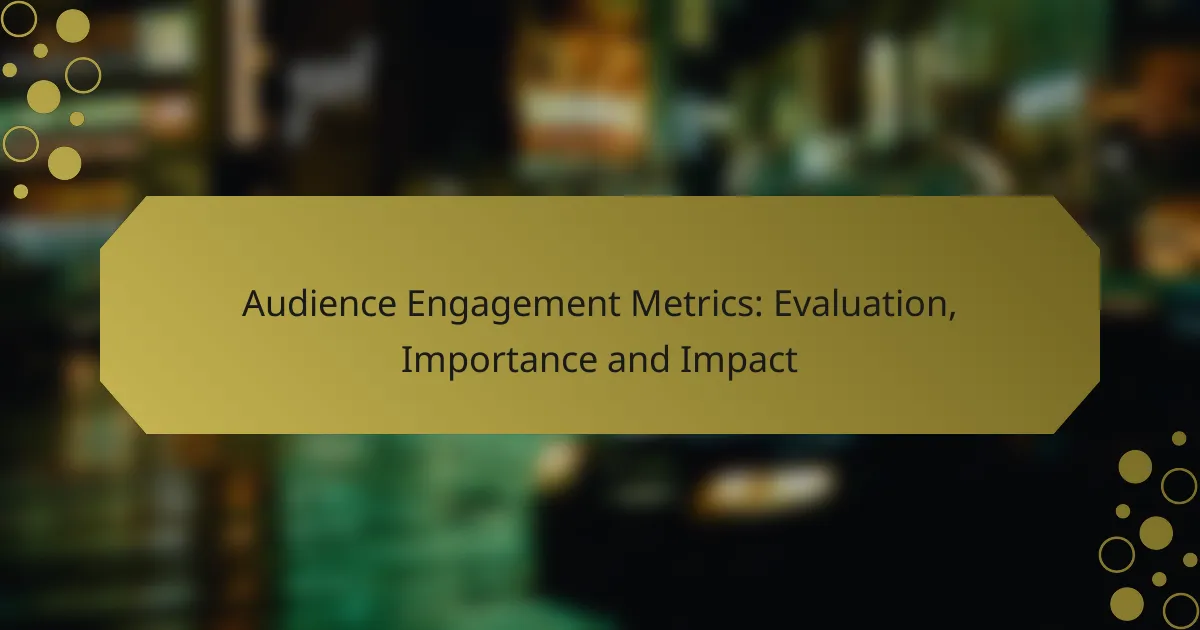 Audience Engagement Metrics: Evaluation, Importance and Impact